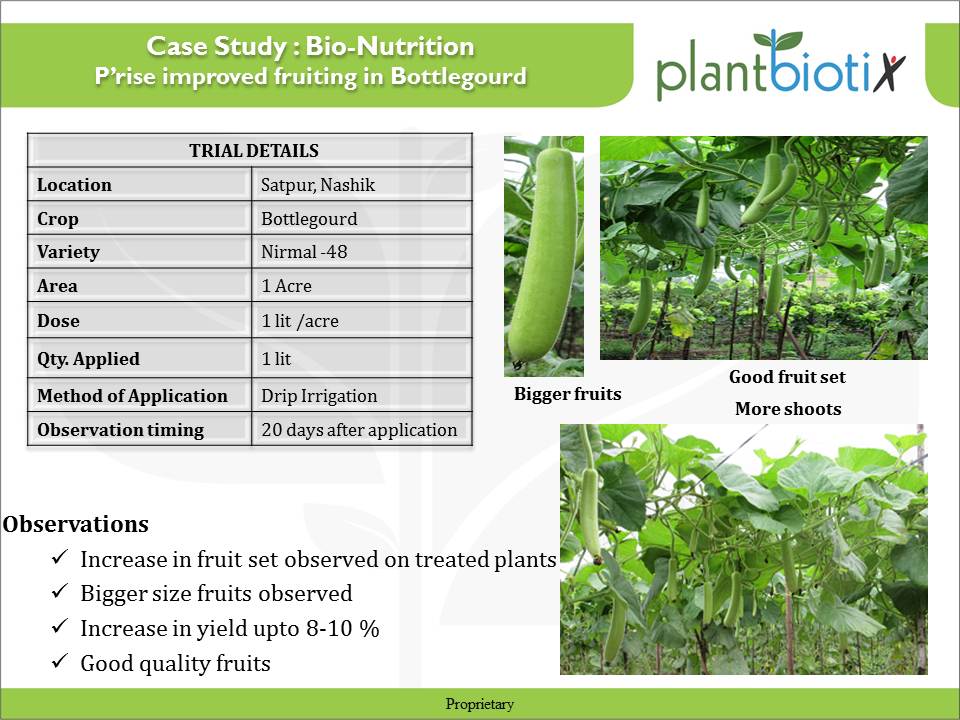 Case Study : Bio-Nutrition
P'rise improved fruiting in Bottlegourd

plantbiotix

| TRIAL DETAILS | |
|---|---|
| Location | Satpur, Nashik |
| Crop | Bottlegourd |
| Variety | Nirmal -48 |
| Area | 1 Acre |
| Dose | 1 lit /acre |
| Qty. Applied | 1 lit |
| Method of Application | Drip Irrigation |
| Observation timing | 20 days after application |

Bigger fruits

Good fruit set
More shoots

Observations
✓ Increase in fruit set observed on treated plants
✓ Bigger size fruits observed
✓ Increase in yield upto 8-10 %
✓ Good quality fruits

Proprietary